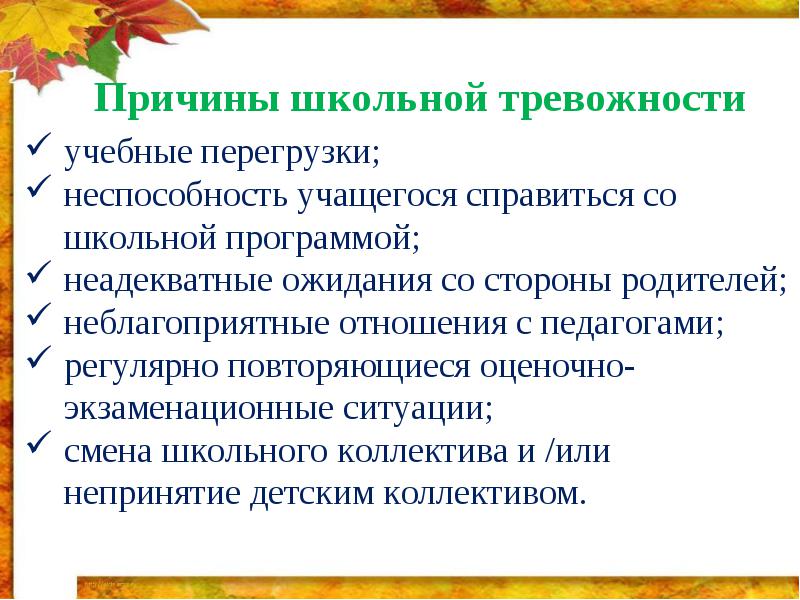 Причины школьной тревожности

✓ учебные перегрузки;
✓ неспособность учащегося справиться со школьной программой;
✓ неадекватные ожидания со стороны родителей;
✓ неблагоприятные отношения с педагогами;
✓ регулярно повторяющиеся оценочно-экзаменационные ситуации;
✓ смена школьного коллектива и /или непринятие детским коллективом.